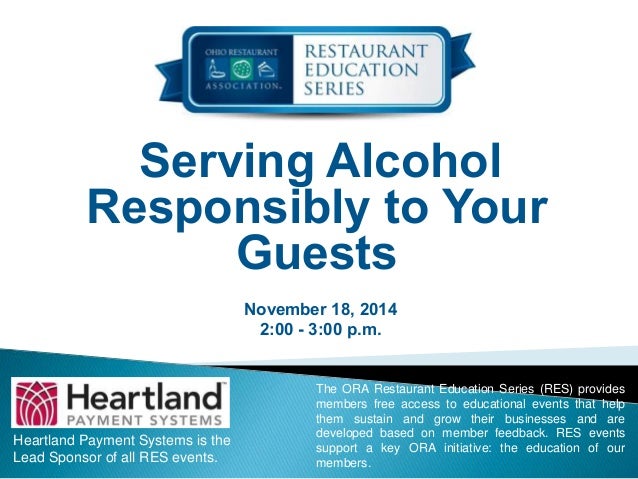 OHIO RESTAURANT ASSOCIATION.

RESTAURANT EDUCATION SERIES

Serving Alcohol Responsibly to Your Guests

November 18, 2014
2:00 - 3:00 p.m.

Heartland PAYMENT SYSTEMS

Heartland Payment Systems is the Lead Sponsor of all RES events.

The ORA Restaurant Education Series (RES) provides members free access to educational events that help them sustain and grow their businesses and are developed based on member feedback. RES events support a key ORA initiative: the education of our members.